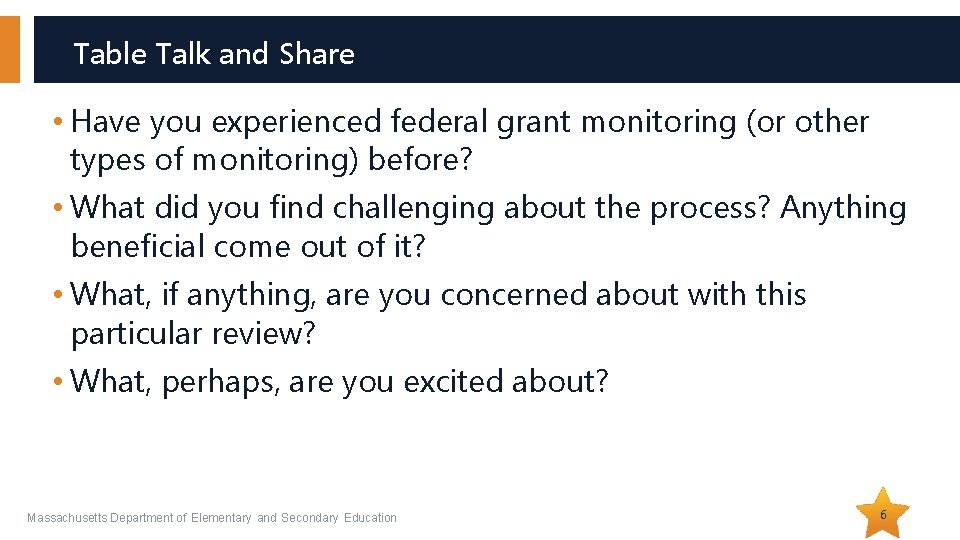 Table Talk and Share

• Have you experienced federal grant monitoring (or other types of monitoring) before?
• What did you find challenging about the process? Anything beneficial come out of it?
• What, if anything, are you concerned about with this particular review?
• What, perhaps, are you excited about?

Massachusetts Department of Elementary and Secondary Education

6